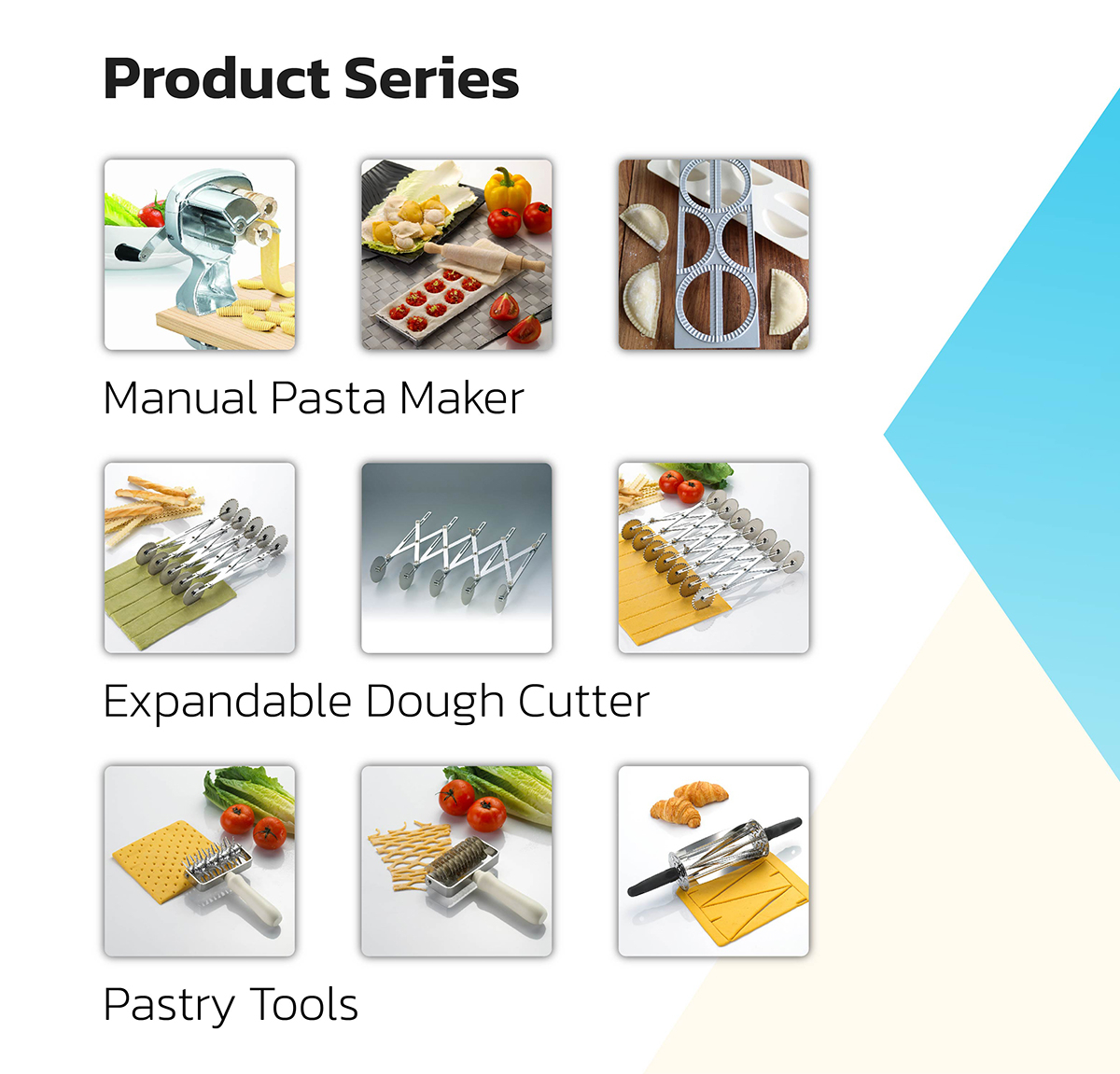 Product Series

Manual Pasta Maker

Expandable Dough Cutter

Pastry Tools